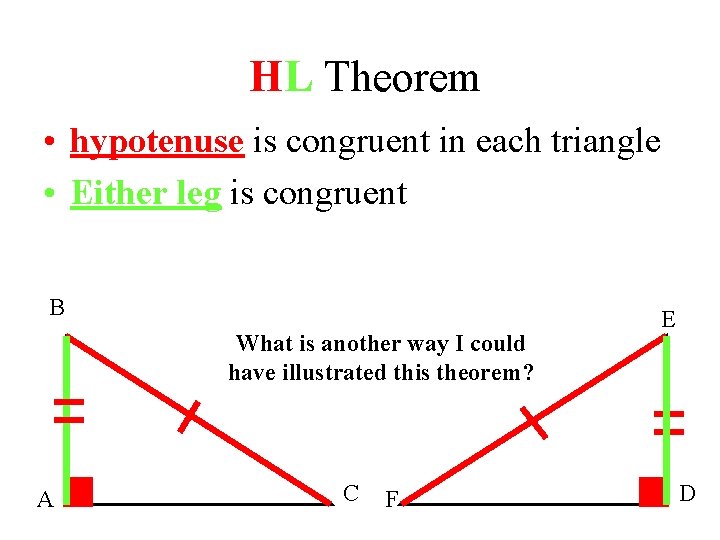 HL Theorem

• hypotenuse is congruent in each triangle
• Either leg is congruent

B

E

What is another way I could have illustrated this theorem?

A

C

F

D